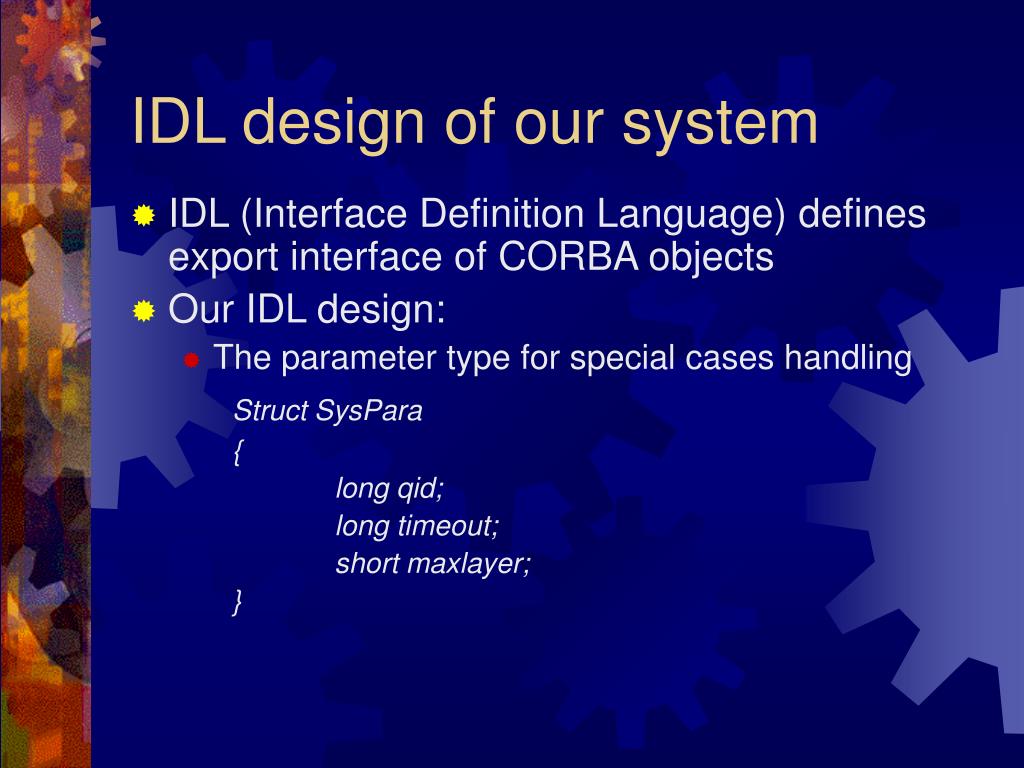 IDL design of our system

IDL (Interface Definition Language) defines export interface of CORBA objects

Our IDL design:

The parameter type for special cases handling

Struct SysPara
{
long qid;
long timeout;
short maxlayer;
}